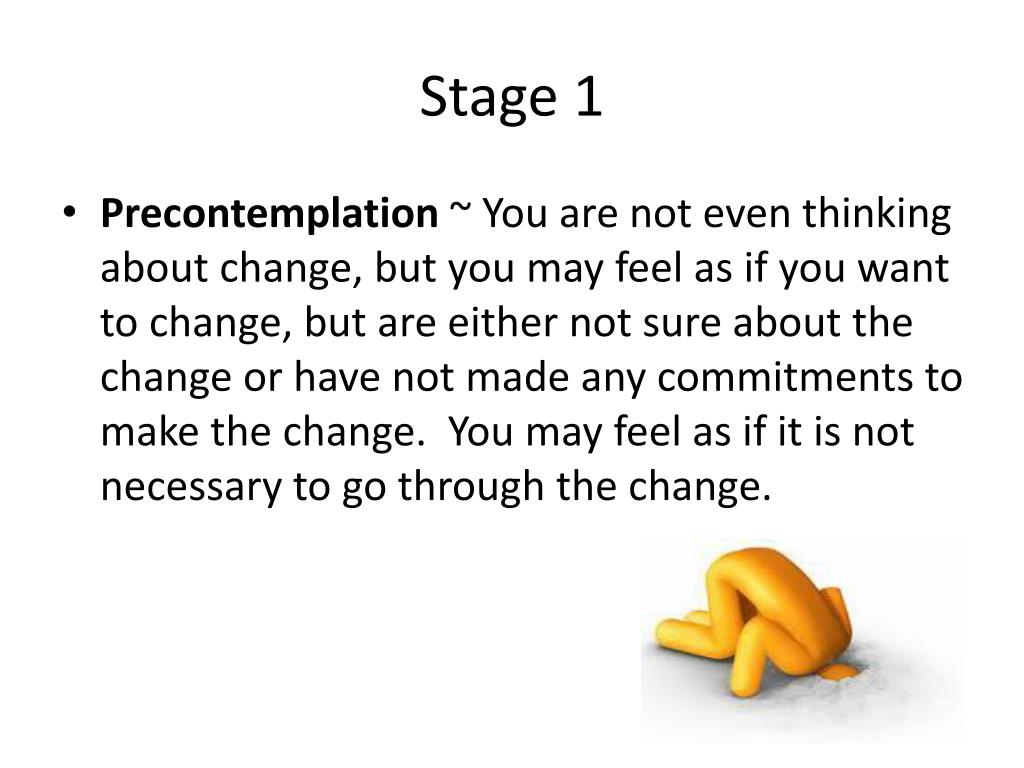 Stage 1

• Precontemplation ~ You are not even thinking about change, but you may feel as if you want to change, but are either not sure about the change or have not made any commitments to make the change. You may feel as if it is not necessary to go through the change.